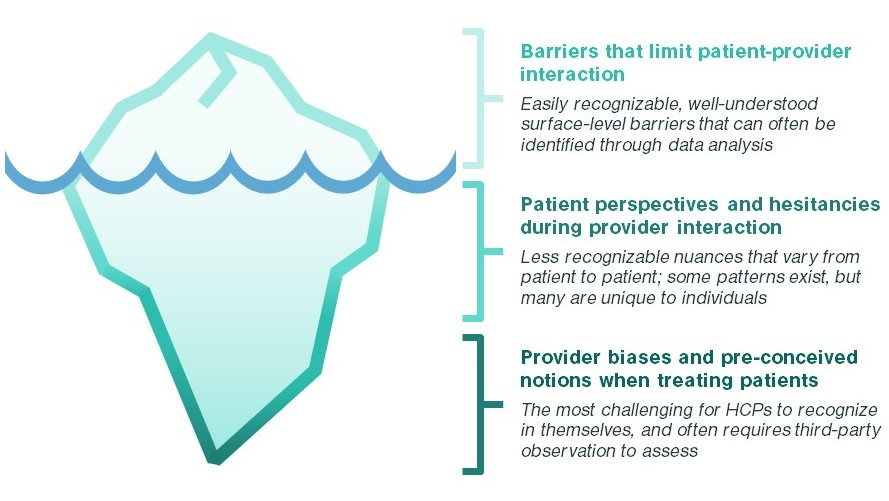 Barriers that limit patient-provider interaction

Easily recognizable, well-understood surface-level barriers that can often be identified through data analysis

Patient perspectives and hesitancies during provider interaction

Less recognizable nuances that vary from patient to patient; some patterns exist, but many are unique to individuals

Provider biases and pre-conceived notions when treating patients

The most challenging for HCPs to recognize in themselves, and often requires third-party observation to assess